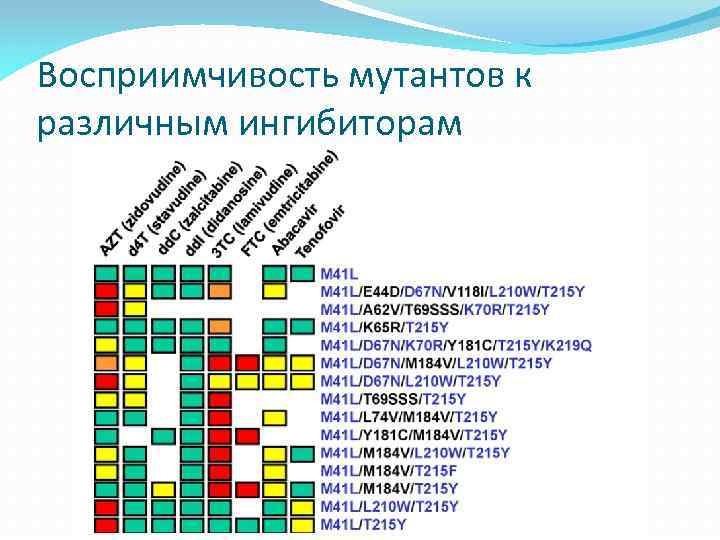 Восприимчивость мутантов к различным ингибиторам

AZT (zidovudine)
d4T (stavudine)
ddC (zalcitabine)
ddI (didanosine)
3TC (lamivudine)
FTC (emtricitabine)
Abacavir
Tenofovir

M41L
M41L/E44D/D67N/V118I/L210W/T215Y
M41L/A62V/T69SSS/K70R/T215Y
M41L/K65R/T215Y
M41L/D67N/K70R/Y181C/T215Y/K219Q
M41L/D67N/M184V/L210W/T215Y
M41L/D67N/L210W/T215Y
M41L/T69SSS/T215Y
M41L/L74V/M184V/T215Y
M41L/Y181C/M184V/T215Y
M41L/M184V/L210W/T215Y
M41L/M184V/T215F
M41L/M184V/T215Y
M41L/L210W/T215Y
M41L/T215Y